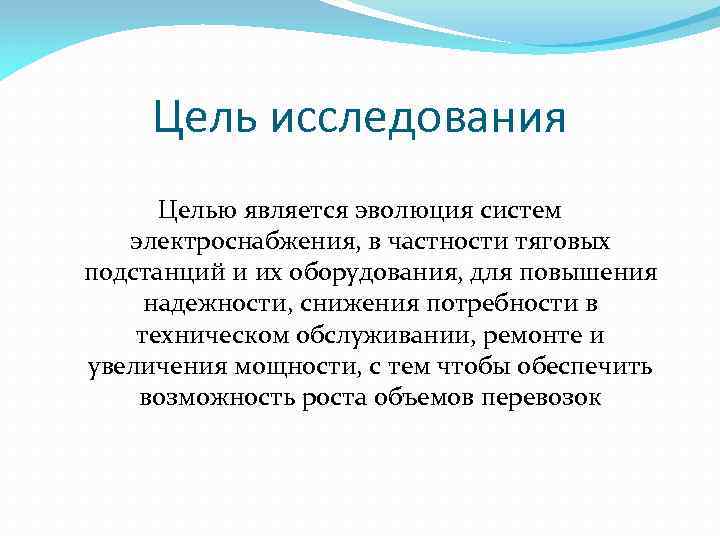 Цель исследования

Целью является эволюция систем электроснабжения, в частности тяговых подстанций и их оборудования, для повышения надежности, снижения потребности в техническом обслуживании, ремонте и увеличения мощности, с тем чтобы обеспечить возможность роста объемов перевозок